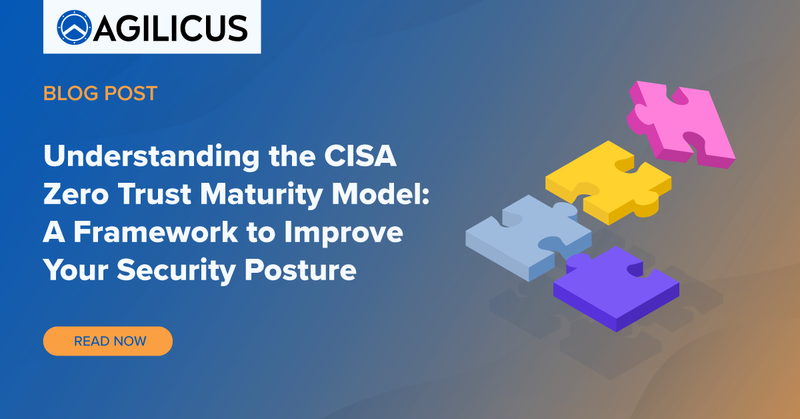 AGILICUS

BLOG POST

Understanding the CISA Zero Trust Maturity Model: A Framework to Improve Your Security Posture

READ NOW